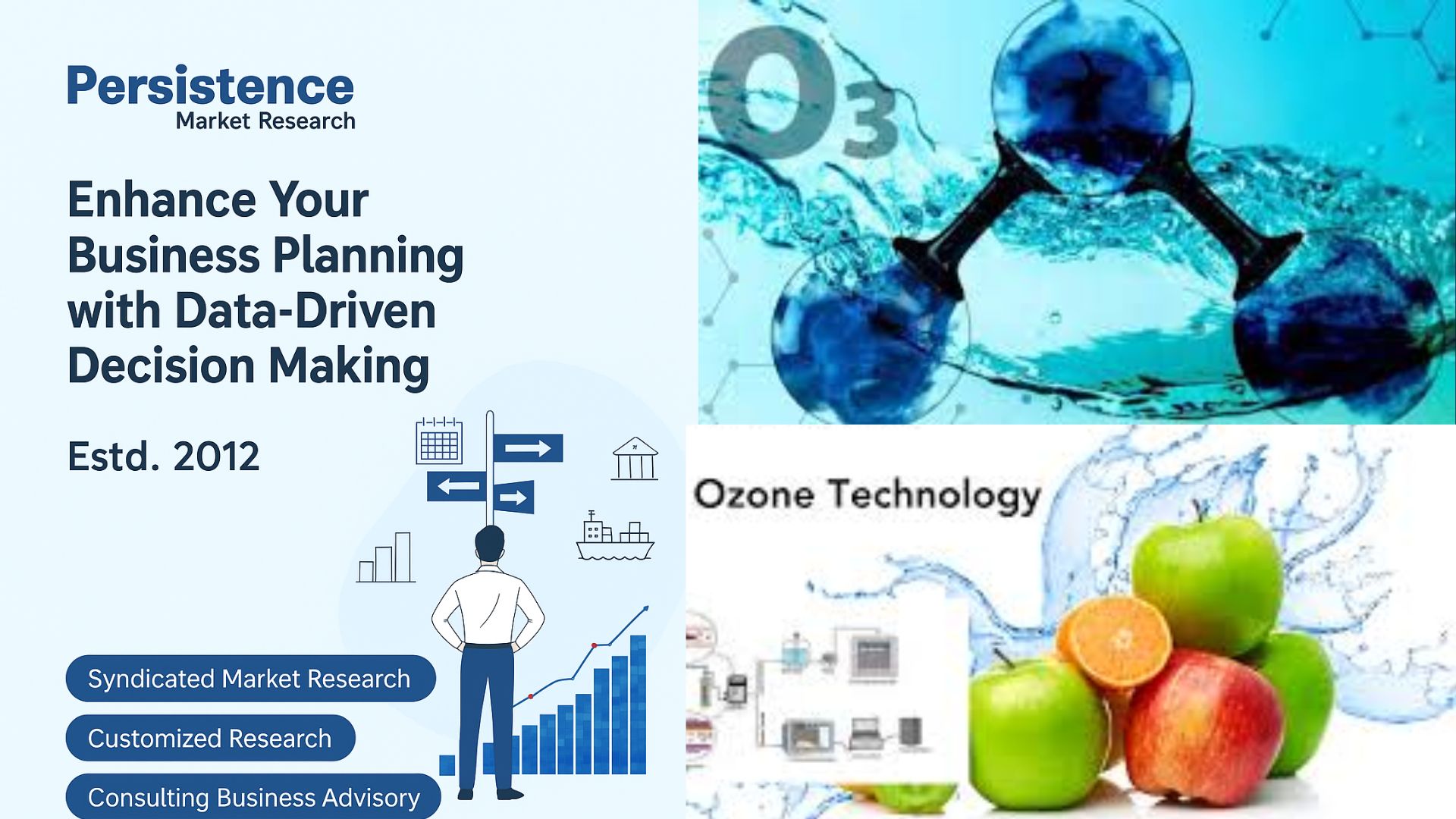 Persistence
Market Research

Enhance Your Business Planning with Data-Driven Decision Making

Estd. 2012

Syndicated Market Research

Customized Research

Consulting Business Advisory

$O_3$

Ozone Technology